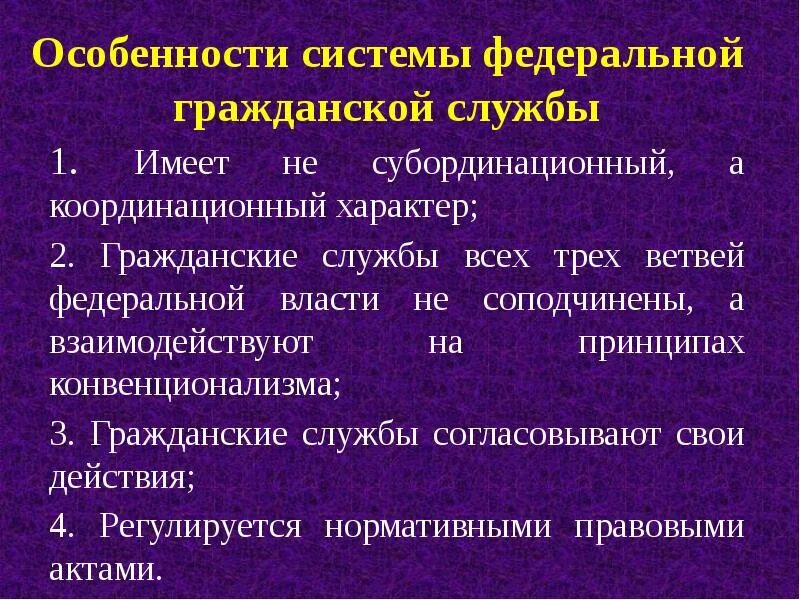 Особенности системы федеральной гражданской службы

1. Имеет не субординационный, а координационный характер;

2. Гражданские службы всех трех ветвей федеральной власти не соподчинены, а взаимодействуют на принципах конвенционализма;

3. Гражданские службы согласовывают свои действия;

4. Регулируется нормативными правовыми актами.